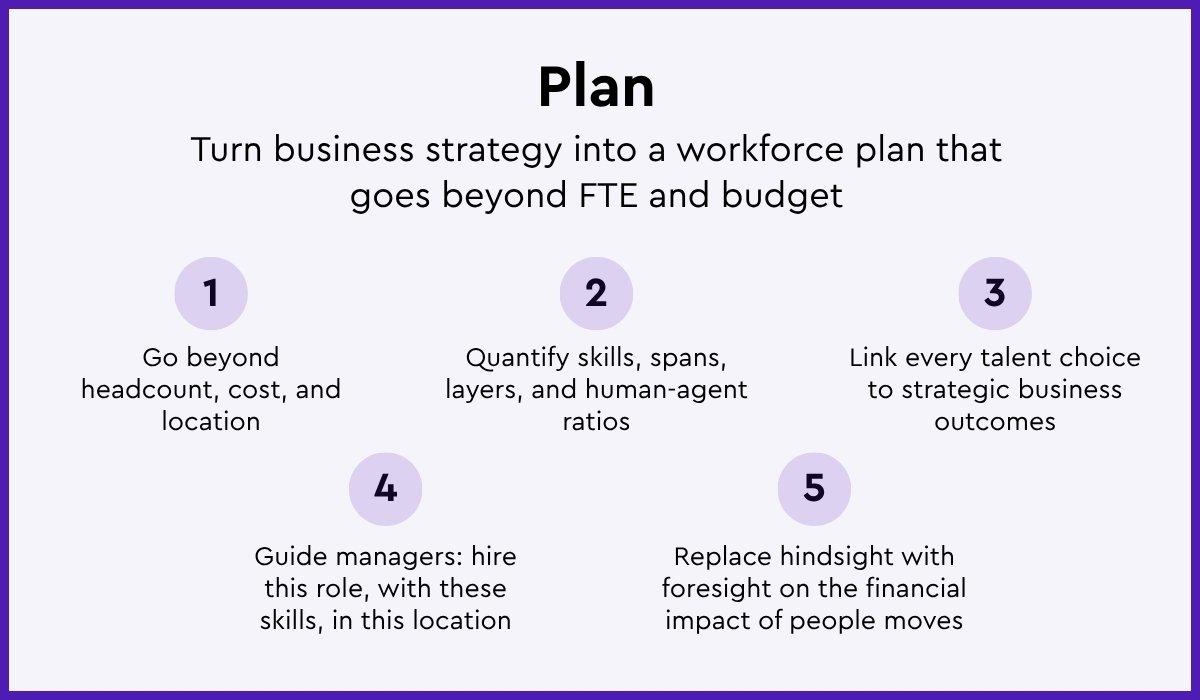 Plan

Turn business strategy into a workforce plan that goes beyond FTE and budget

1

Go beyond headcount, cost, and location

2

Quantify skills, spans, layers, and human-agent ratios

3

Link every talent choice to strategic business outcomes

4

Guide managers: hire this role, with these skills, in this location

5

Replace hindsight with foresight on the financial impact of people moves